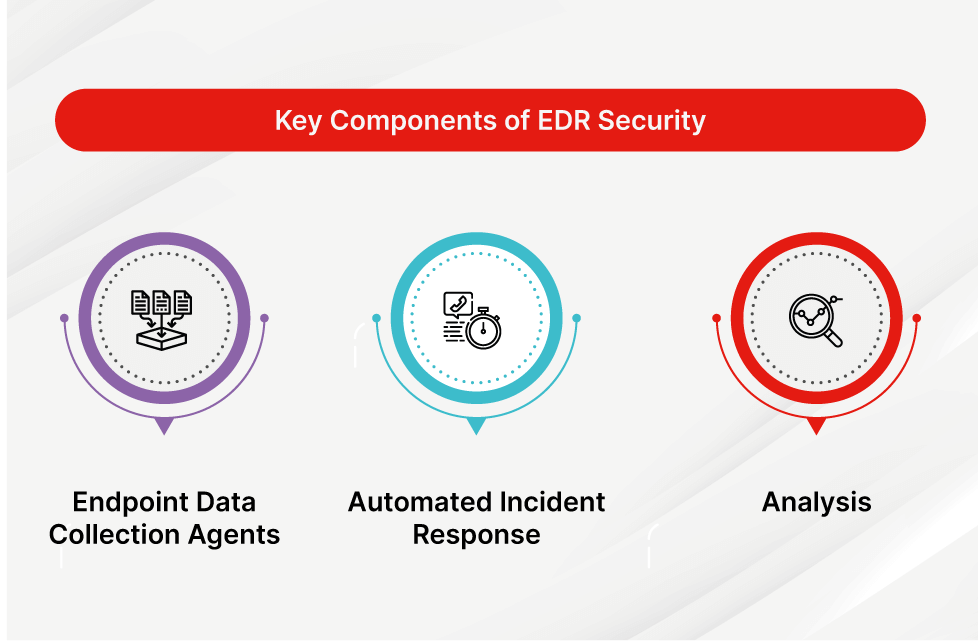 Key Components of EDR Security

Endpoint Data Collection Agents

Automated Incident Response

Analysis